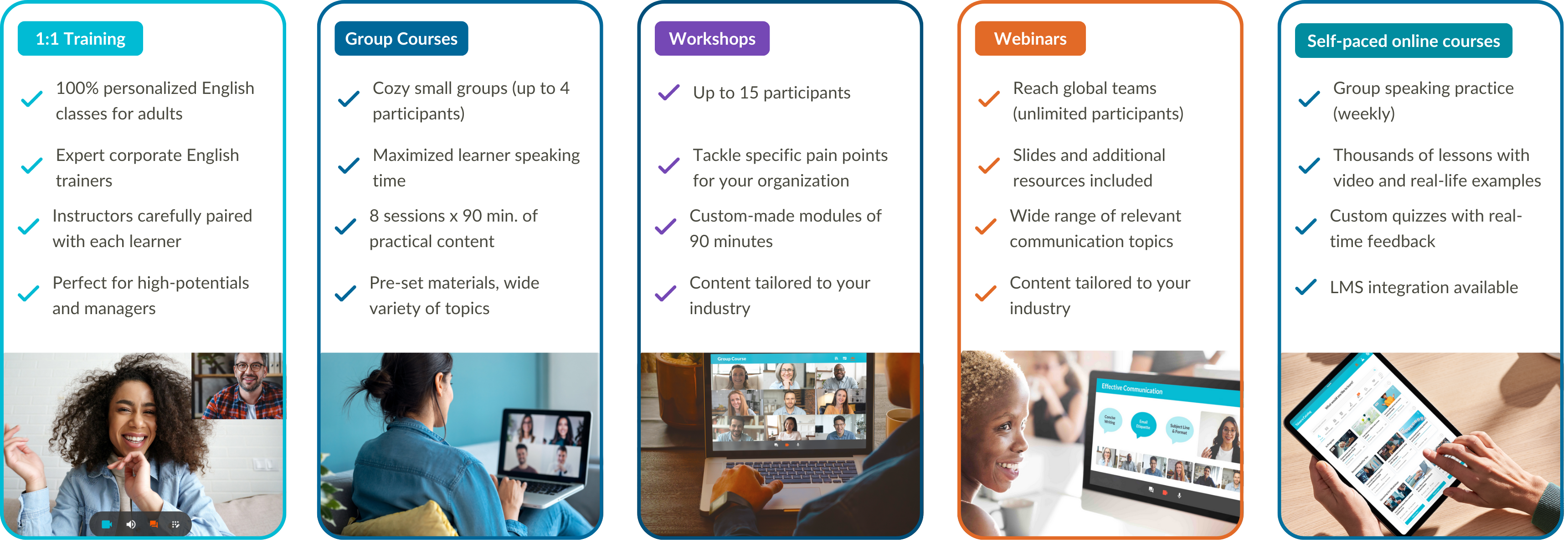 1:1 Training

100% personalized English classes for adults

Expert corporate English trainers

Instructors carefully paired with each learner

Perfect for high-potentials and managers

Group Courses

Cozy small groups (up to 4 participants)

Maximized learner speaking time

8 sessions x 90 min. of practical content

Pre-set materials, wide variety of topics

Workshops

Up to 15 participants

Tackle specific pain points for your organization

Custom-made modules of 90 minutes

Content tailored to your industry

Group Course

Webinars

Reach global teams (unlimited participants)

Slides and additional resources included

Wide range of relevant communication topics

Content tailored to your industry

Effective Communication

Concise Writing

Email Etiquette

Subject Line & Format

Self-paced online courses

Group speaking practice (weekly)

Thousands of lessons with video and real-life examples

Custom quizzes with real-time feedback

LMS integration available